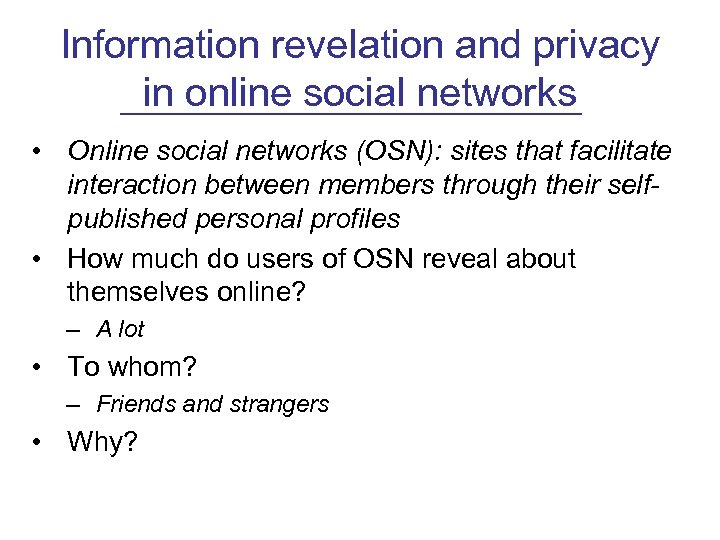 Information revelation and privacy in online social networks

• Online social networks (OSN): sites that facilitate interaction between members through their self-published personal profiles

• How much do users of OSN reveal about themselves online?
– A lot

• To whom?
– Friends and strangers

• Why?